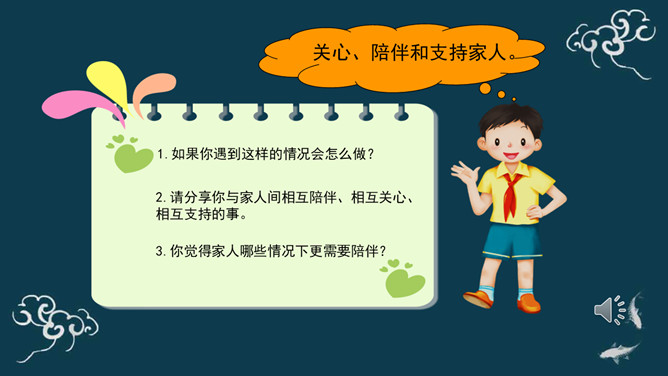 关心、陪伴和支持家人。

1. 如果你遇到这样的情况会怎么做？

2. 请分享你与家人间相互陪伴、相互关心、相互支持的事。

3. 你觉得家人哪些情况下更需要陪伴？